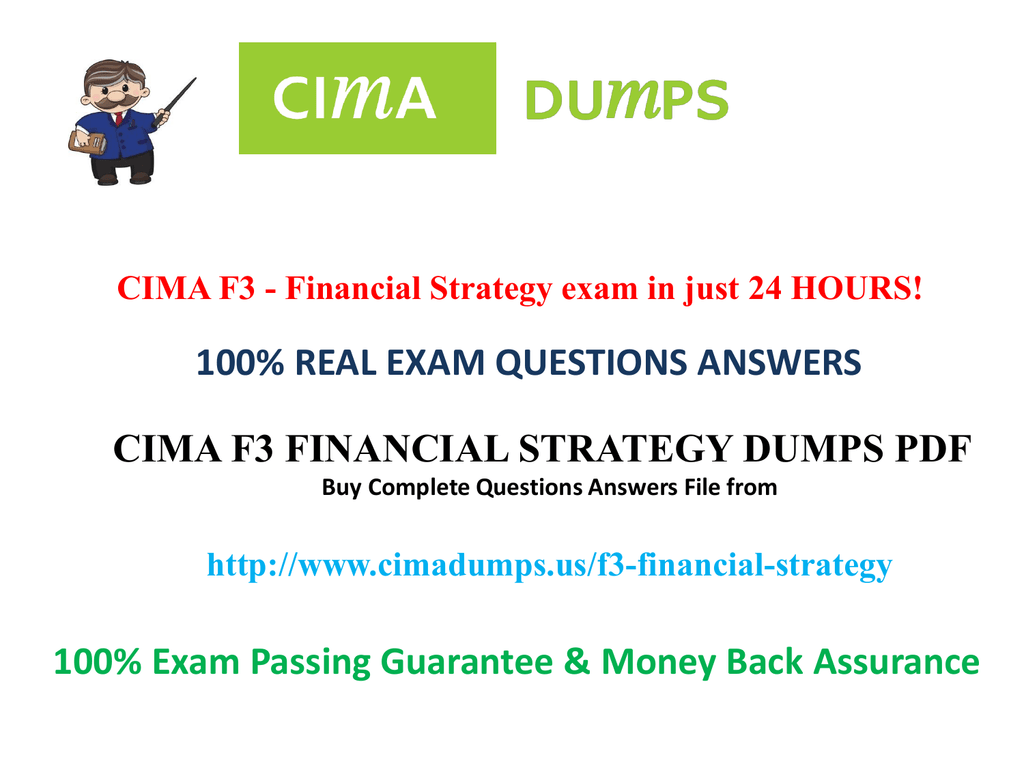 CIMA DUMPS

CIMA F3 - Financial Strategy exam in just 24 HOURS!

100% REAL EXAM QUESTIONS ANSWERS

CIMA F3 FINANCIAL STRATEGY DUMPS PDF

Buy Complete Questions Answers File from

http://www.cimadumps.us/f3-financial-strategy

100% Exam Passing Guarantee & Money Back Assurance